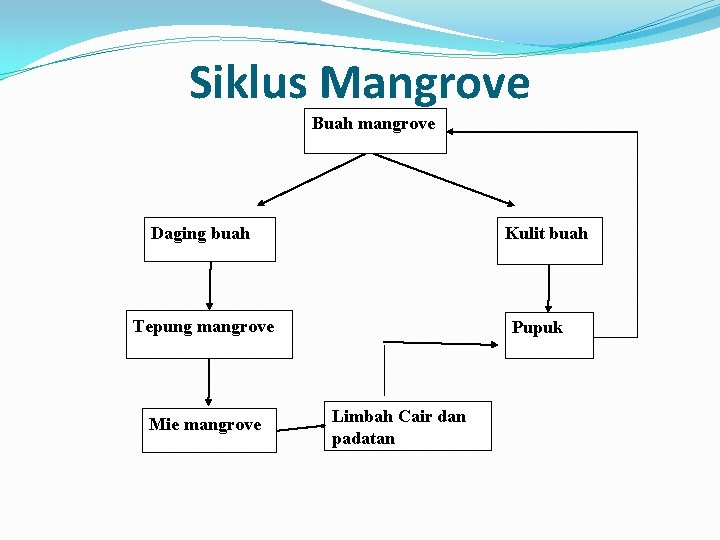 Siklus Mangrove

Buah mangrove

Daging buah

Kulit buah

Tepung mangrove

Pupuk

Mie mangrove

Limbah Cair dan padatan